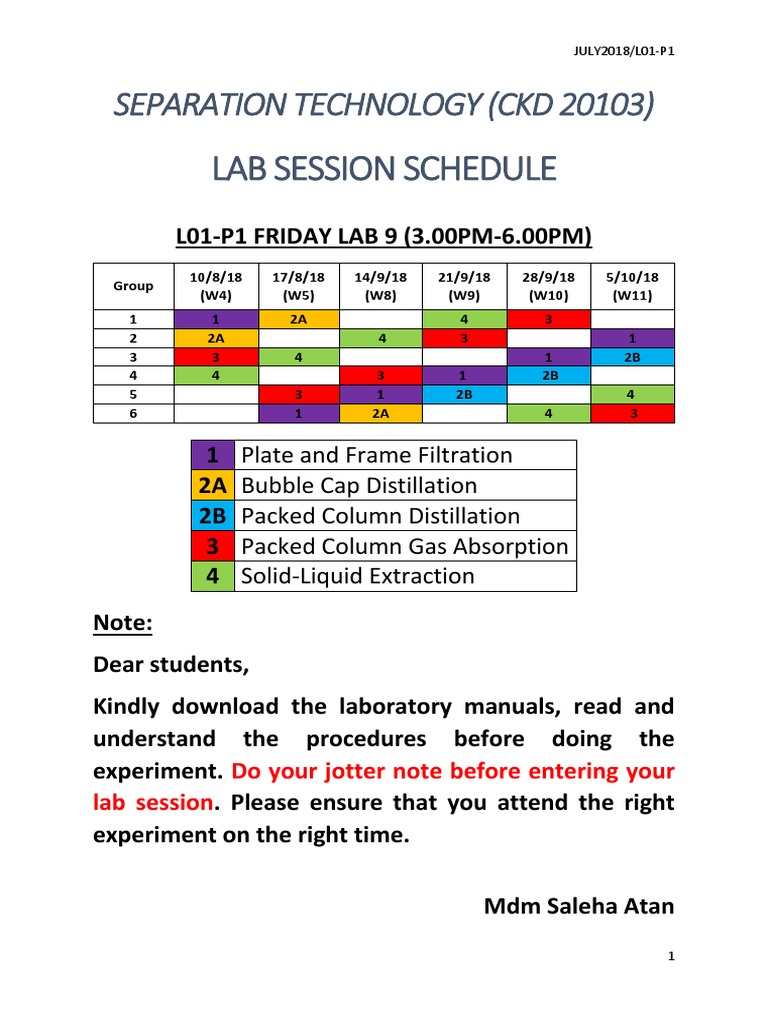 JULY2018/L01-P1

SEPARATION TECHNOLOGY (CKD 20103)

LAB SESSION SCHEDULE

L01-P1 FRIDAY LAB 9 (3.00PM-6.00PM)

| Group | 10/8/18 (W4) | 17/8/18 (W5) | 14/9/18 (W8) | 21/9/18 (W9) | 28/9/18 (W10) | 5/10/18 (W11) |
|---|---|---|---|---|---|---|
| 1 | 1 | 2A | | 4 | 3 | |
| 2 | 2A | | 4 | 3 | | 1 |
| 3 | 3 | 4 | | | 1 | 2B |
| 4 | 4 | | 3 | 1 | 2B | |
| 5 | | 3 | 1 | 2B | | 4 |
| 6 | | 1 | 2A | | 4 | 3 |

| 1 | Plate and Frame Filtration |
|---|---|
| 2A | Bubble Cap Distillation |
| 2B | Packed Column Distillation |
| 3 | Packed Column Gas Absorption |
| 4 | Solid-Liquid Extraction |

Note:

Dear students,

Kindly download the laboratory manuals, read and understand the procedures before doing the experiment. Do your jotter note before entering your lab session. Please ensure that you attend the right experiment on the right time.

Mdm Saleha Atan

1